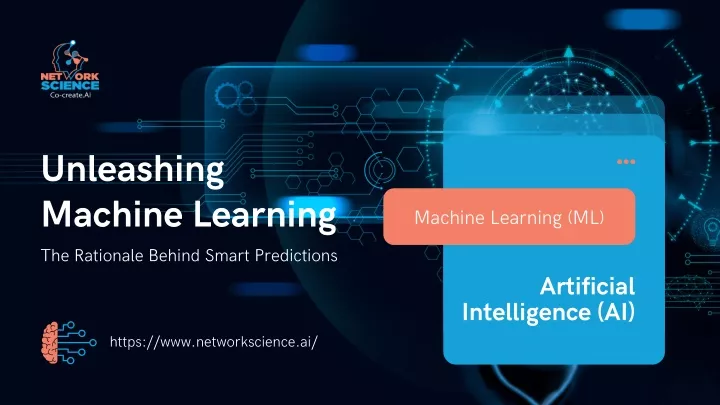 NETWORK SCIENCE
Co-create.AI

Unleashing Machine Learning

The Rationale Behind Smart Predictions

https://www.networkscience.ai/

Machine Learning (ML)

Artificial Intelligence (AI)